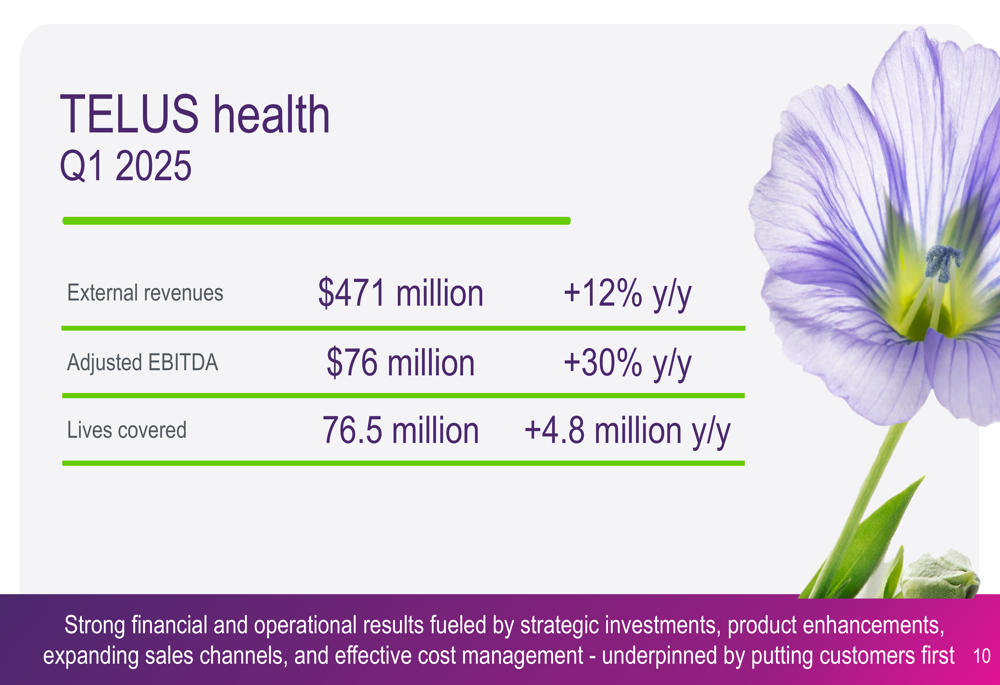 TELUS health
Q1 2025

| External revenues | \$471 million | +12% y/y |
|---|---|---|
| Adjusted EBITDA | \$76 million | +30% y/y |
| Lives covered | 76.5 million | +4.8 million y/y |

Strong financial and operational results fueled by strategic investments, product enhancements, expanding sales channels, and effective cost management - underpinned by putting customers first

10